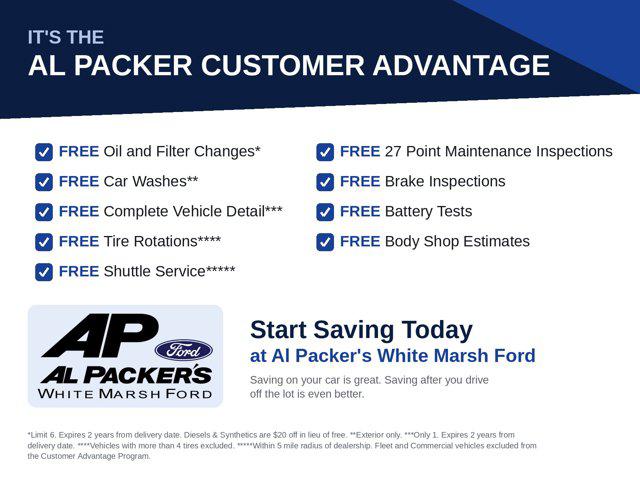 IT'S THE
AL PACKER CUSTOMER ADVANTAGE

FREE Oil and Filter Changes*
FREE Car Washes**
FREE Complete Vehicle Detail***
FREE Tire Rotations****
FREE Shuttle Service*****

FREE 27 Point Maintenance Inspections
FREE Brake Inspections
FREE Battery Tests
FREE Body Shop Estimates

AP
Ford
AL PACKER'S
WHITE MARSH FORD

Start Saving Today
at Al Packer's White Marsh Ford

Saving on your car is great. Saving after you drive off the lot is even better.

*Limit 6. Expires 2 years from delivery date. Diesels & Synthetics are $20 off in lieu of free. **Exterior only. ***Only 1. Expires 2 years from delivery date. ****Vehicles with more than 4 tires excluded. *****Within 5 mile radius of dealership. Fleet and Commercial vehicles excluded from the Customer Advantage Program.